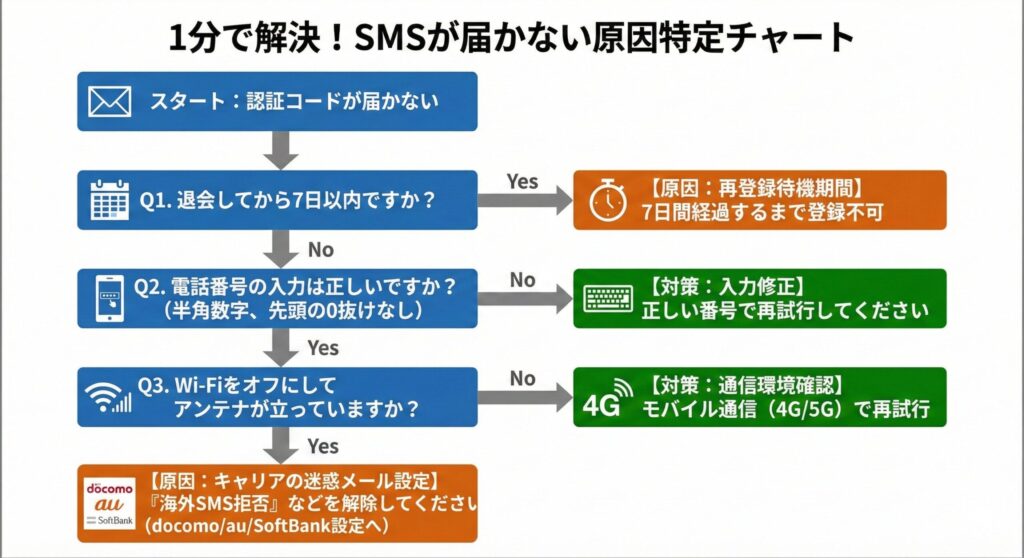 1分で解決！SMSが届かない原因特定チャート

スタート：認証コードが届かない

Q1. 退会してから7日以内ですか？

Yes

【原因：再登録待機期間】
7日間経過するまで登録不可

No

Q2. 電話番号の入力は正しいですか？
（半角数字、先頭の0抜けなし）

No

【対策：入力修正】
正しい番号で再試行してください

Yes

Q3. Wi-Fiをオフにして
アンテナが立っていますか？

No

4G

【対策：通信環境確認】
モバイル通信（4G/5G）で再試行

Yes

docomo
au
SoftBank

【原因：キャリアの迷惑メール設定】
『海外SMS拒否』などを解除してください
（docomo/au/SoftBank設定へ）